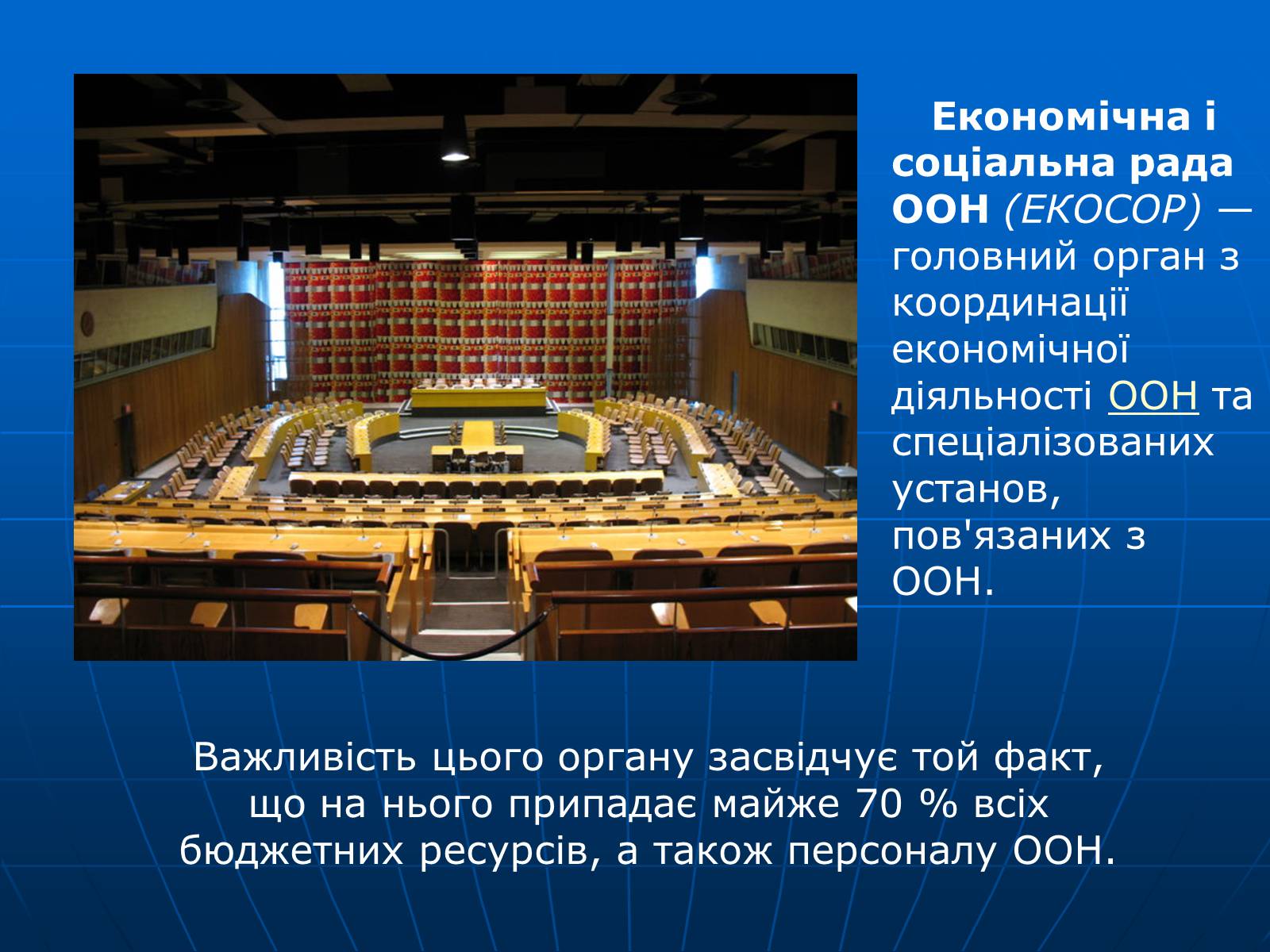 Економічна і соціальна рада ООН (ЕКОСОР) — головний орган з координації економічної діяльності ООН та спеціалізованих установ, пов'язаних з ООН.

Важливість цього органу засвідчує той факт, що на нього припадає майже 70 % всіх бюджетних ресурсів, а також персоналу ООН.